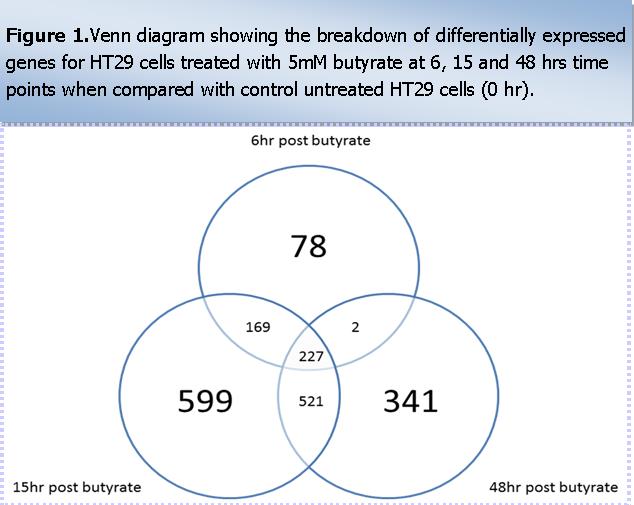 **Figure 1.**Venn diagram showing the breakdown of differentially expressed genes for HT29 cells treated with 5mM butyrate at 6, 15 and 48 hrs time points when compared with control untreated HT29 cells (0 hr).

6hr post butyrate

78

169

2

227

599

521

341

15hr post butyrate

48hr post butyrate